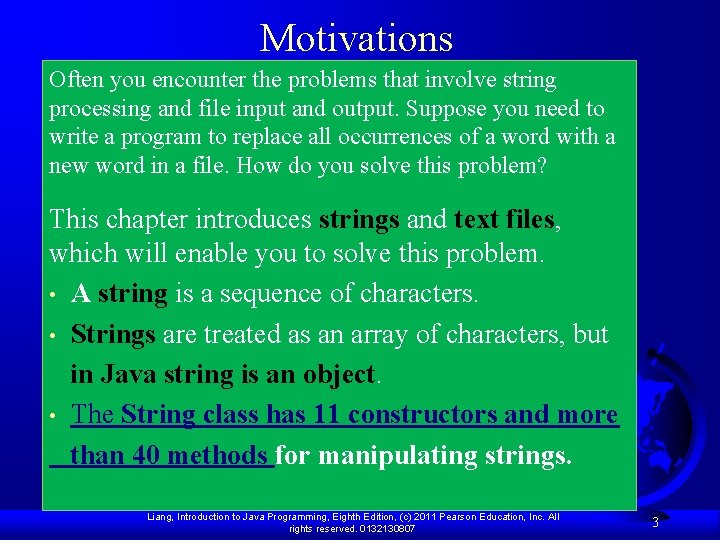 Motivations

Often you encounter the problems that involve string processing and file input and output. Suppose you need to write a program to replace all occurrences of a word with a new word in a file. How do you solve this problem?

This chapter introduces strings and text files, which will enable you to solve this problem.

• A string is a sequence of characters.
• Strings are treated as an array of characters, but in Java string is an object.
• The String class has 11 constructors and more than 40 methods for manipulating strings.

Liang, Introduction to Java Programming, Eighth Edition, (c) 2011 Pearson Education, Inc. All rights reserved. 0132130807

3